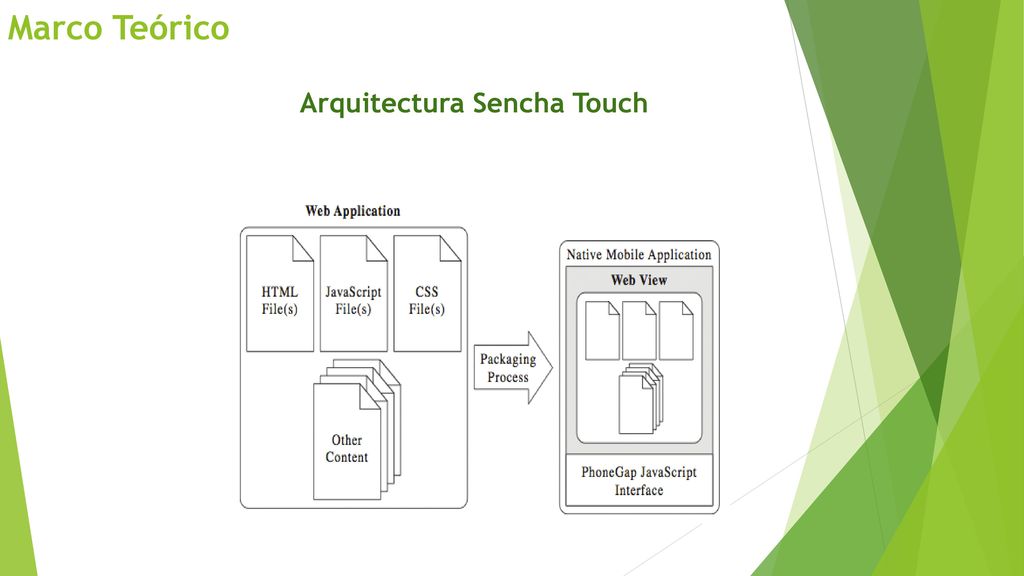 Marco Teórico

Arquitectura Sencha Touch

Web Application

HTML File(s)

JavaScript File(s)

CSS File(s)

Other Content

Packaging Process

Native Mobile Application

Web View

PhoneGap JavaScript Interface